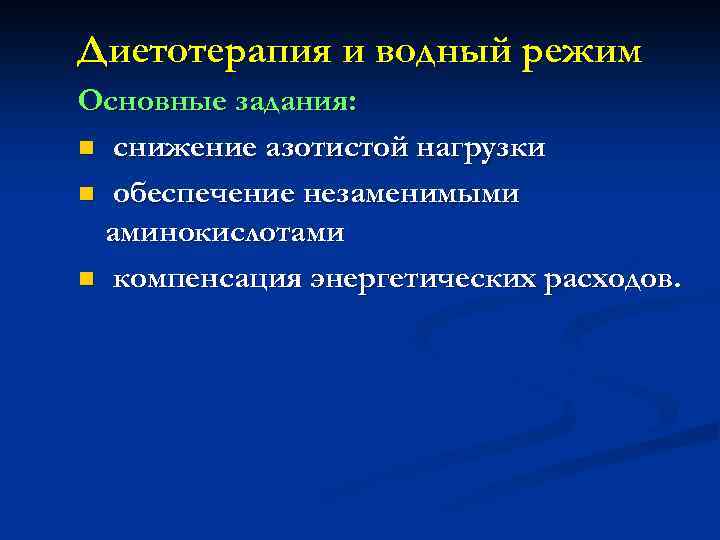 Диетотерапия и водный режим

Основные задания:

- снижение азотистой нагрузки
- обеспечение незаменимыми аминокислотами
- компенсация энергетических расходов.